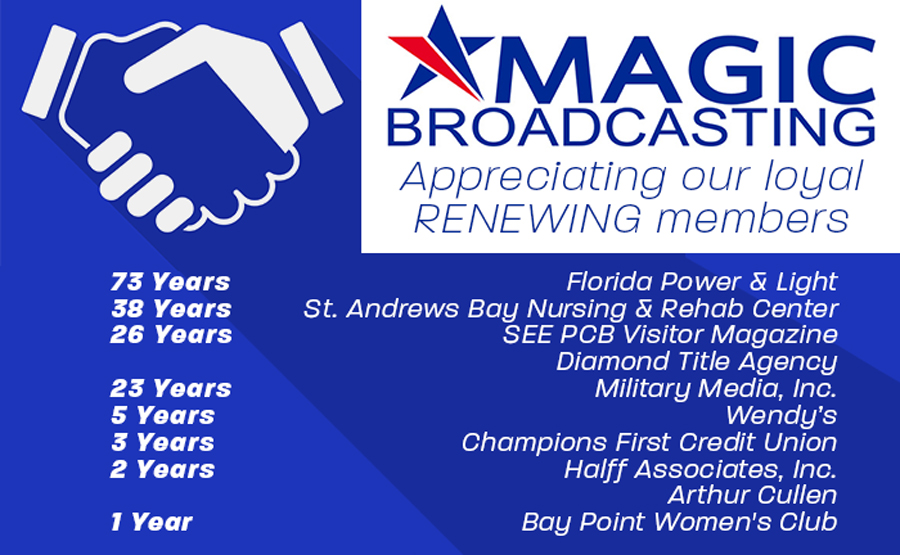 MAGIC BROADCASTING
Appreciating our loyal RENEWING members

| | |
|---|---|
| 73 Years | Florida Power & Light |
| 38 Years | St. Andrews Bay Nursing & Rehab Center |
| 26 Years | SEE PCB Visitor Magazine |
| | Diamond Title Agency |
| 23 Years | Military Media, Inc. |
| 5 Years | Wendy's |
| 3 Years | Champions First Credit Union |
| 2 Years | Halff Associates, Inc. |
| | Arthur Cullen |
| 1 Year | Bay Point Women's Club |